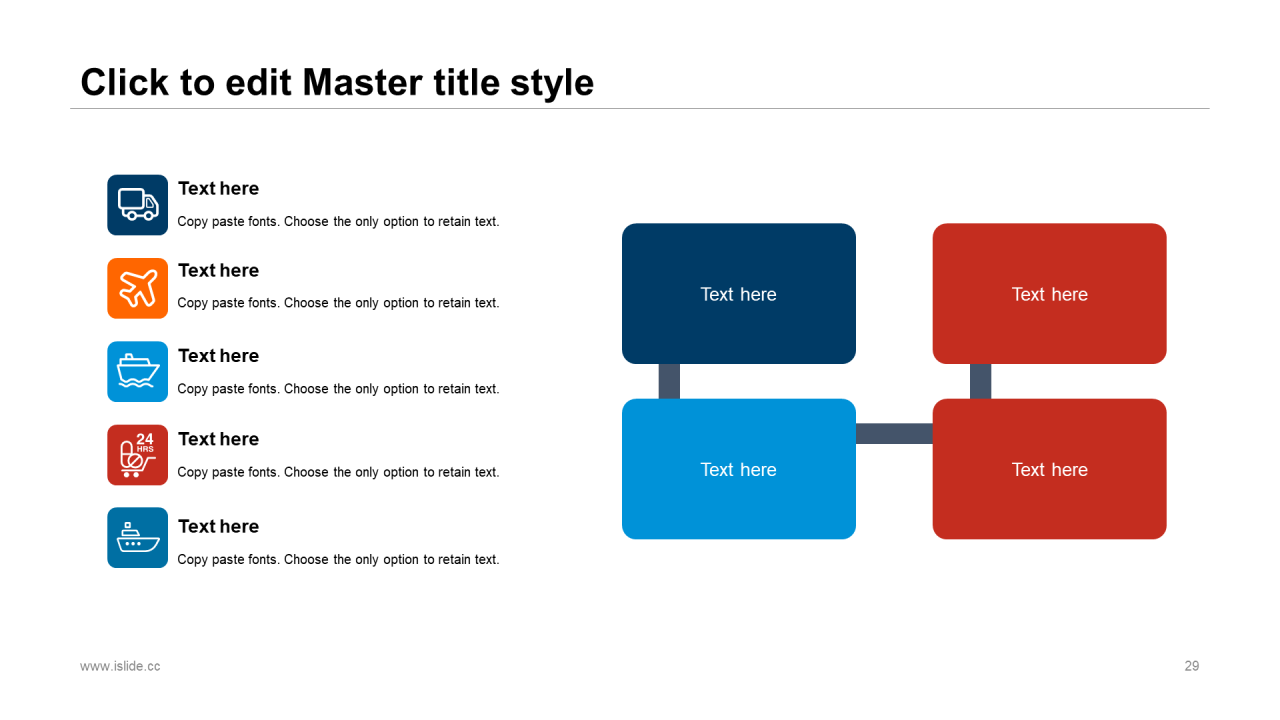 Click to edit Master title style

Text here
Copy paste fonts. Choose the only option to retain text.

Text here
Copy paste fonts. Choose the only option to retain text.

Text here
Copy paste fonts. Choose the only option to retain text.

24 HRS

Text here
Copy paste fonts. Choose the only option to retain text.

Text here
Copy paste fonts. Choose the only option to retain text.

Text here

Text here

Text here

Text here

www.islide.cc

29